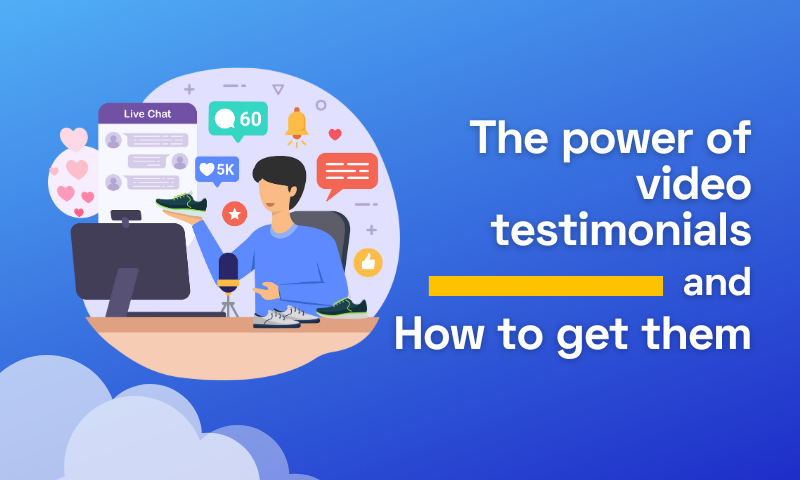 Live Chat

60

5K

The power of video testimonials

and

How to get them